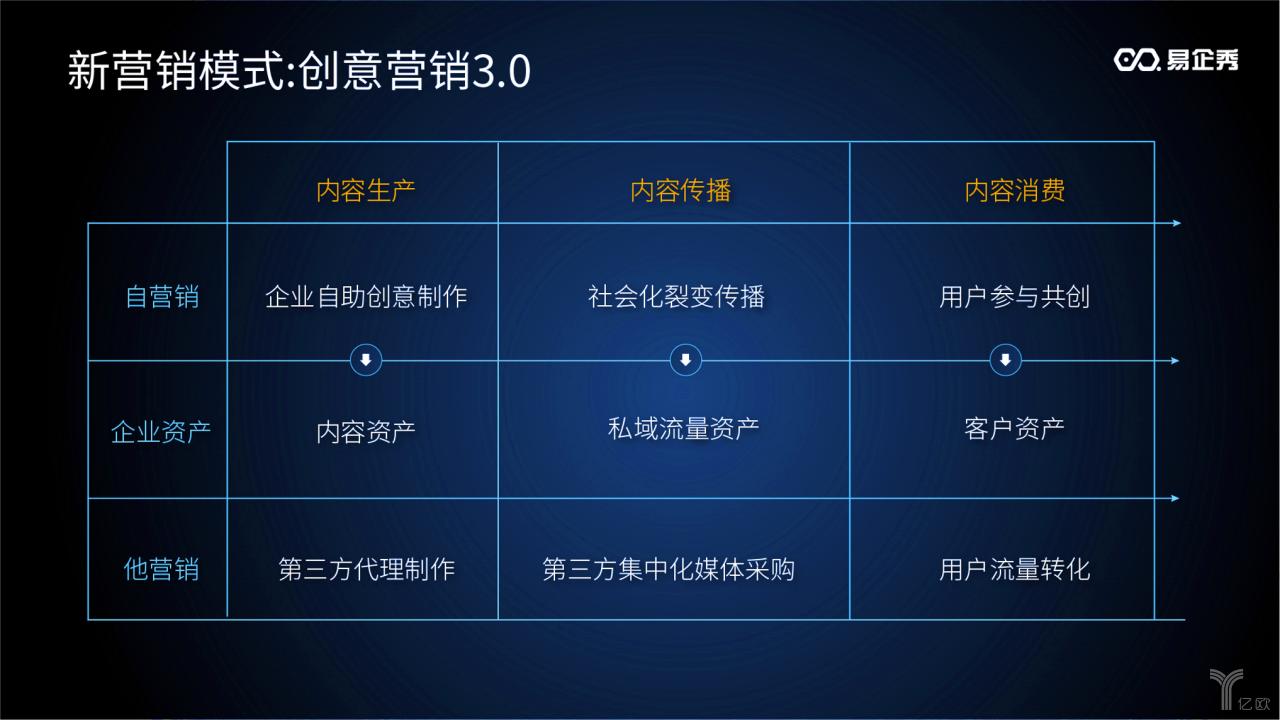 新营销模式:创意营销3.0

易企秀

| | 内容生产 | 内容传播 | 内容消费 |
|---|---|---|---|
| 自营销 | 企业自助创意制作 | 社会化裂变传播 | 用户参与共创 |
| 企业资产 | 内容资产 | 私域流量资产 | 客户资产 |
| 他营销 | 第三方代理制作 | 第三方集中化媒体采购 | 用户流量转化 |

亿欧